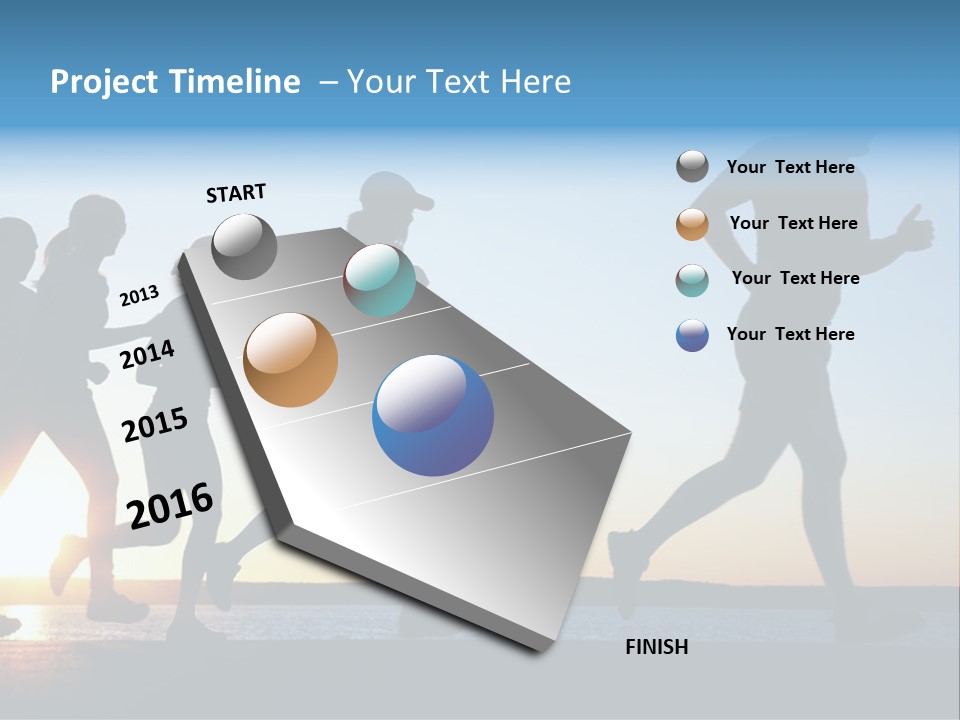 Project Timeline – Your Text Here

START

2013

2014

2015

2016

FINISH

Your Text Here

Your Text Here

Your Text Here

Your Text Here